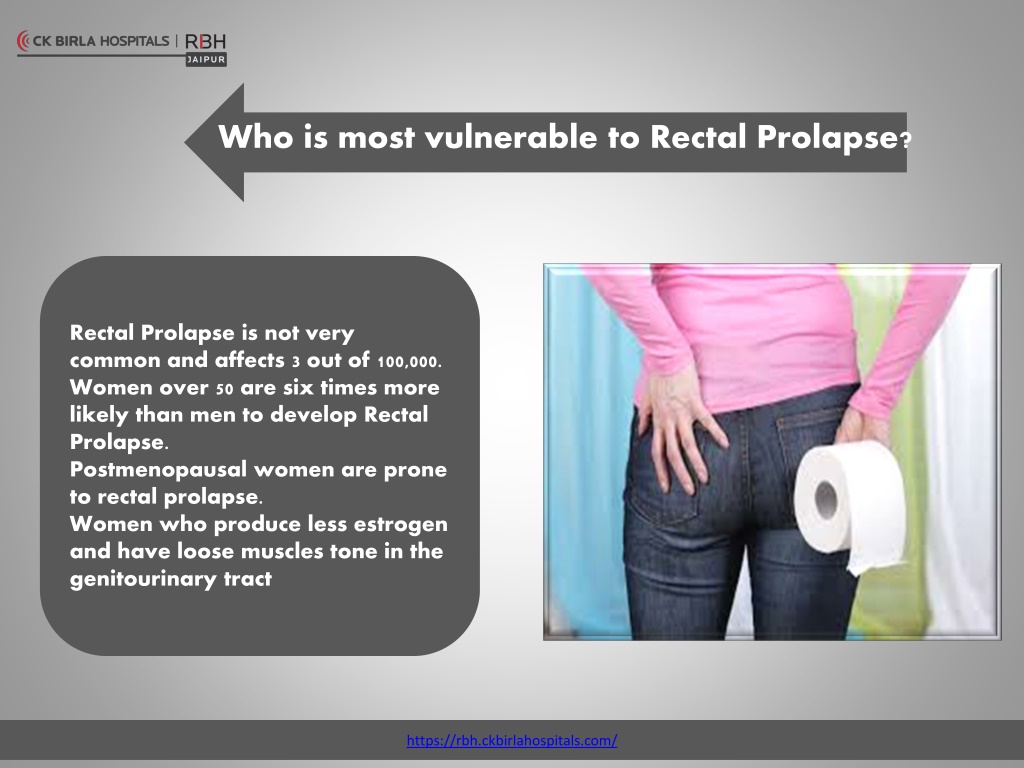 CK BIRLA HOSPITALS | RBH JAIPUR

Who is most vulnerable to Rectal Prolapse?

Rectal Prolapse is not very common and affects 3 out of 100,000.
Women over 50 are six times more likely than men to develop Rectal Prolapse.
Postmenopausal women are prone to rectal prolapse.
Women who produce less estrogen and have loose muscles tone in the genitourinary tract

https://rbh.ckbirlahospitals.com/